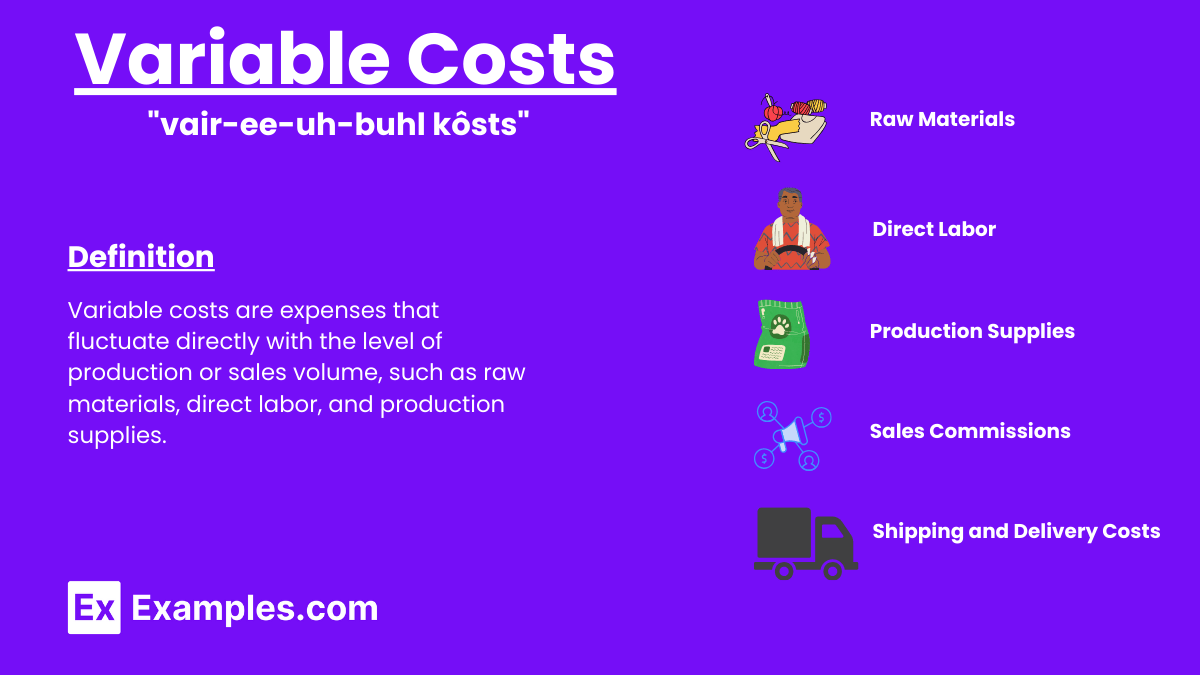 Variable Costs

"vair-ee-uh-buhl kôsts"

Definition

Variable costs are expenses that fluctuate directly with the level of production or sales volume, such as raw materials, direct labor, and production supplies.

Ex Examples.com

Raw Materials

Direct Labor

Production Supplies

Sales Commissions

Shipping and Delivery Costs